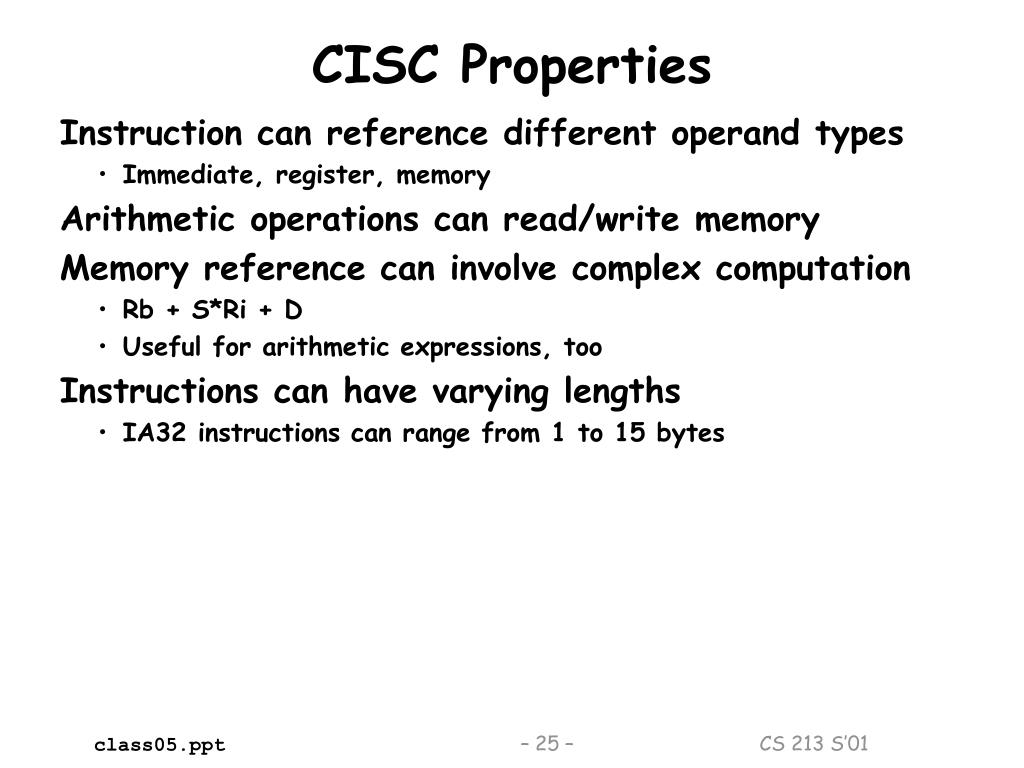 CISC Properties

Instruction can reference different operand types

• Immediate, register, memory

Arithmetic operations can read/write memory

Memory reference can involve complex computation

• Rb + S*Ri + D

• Useful for arithmetic expressions, too

Instructions can have varying lengths

• IA32 instructions can range from 1 to 15 bytes

class05.ppt

– 25 –

CS 213 S'01